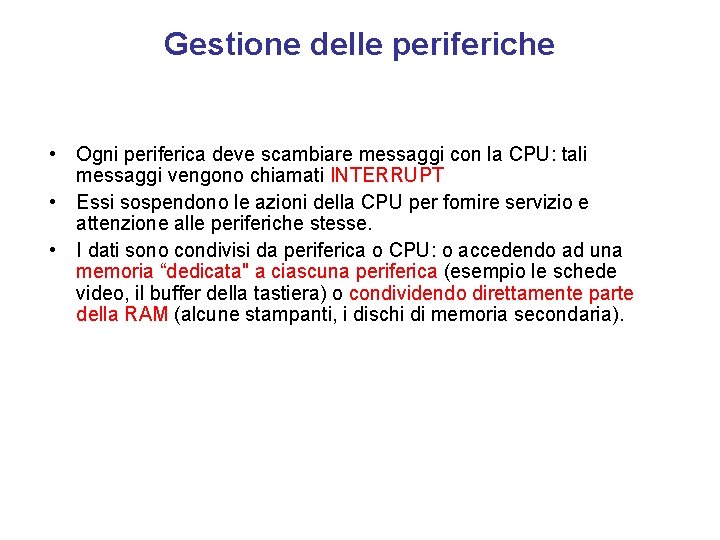 Gestione delle periferiche

• Ogni periferica deve scambiare messaggi con la CPU: tali messaggi vengono chiamati INTERRUPT

• Essi sospendono le azioni della CPU per fornire servizio e attenzione alle periferiche stesse.

• I dati sono condivisi da periferica o CPU: o accedendo ad una memoria “dedicata" a ciascuna periferica (esempio le schede video, il buffer della tastiera) o condividendo direttamente parte della RAM (alcune stampanti, i dischi di memoria secondaria).